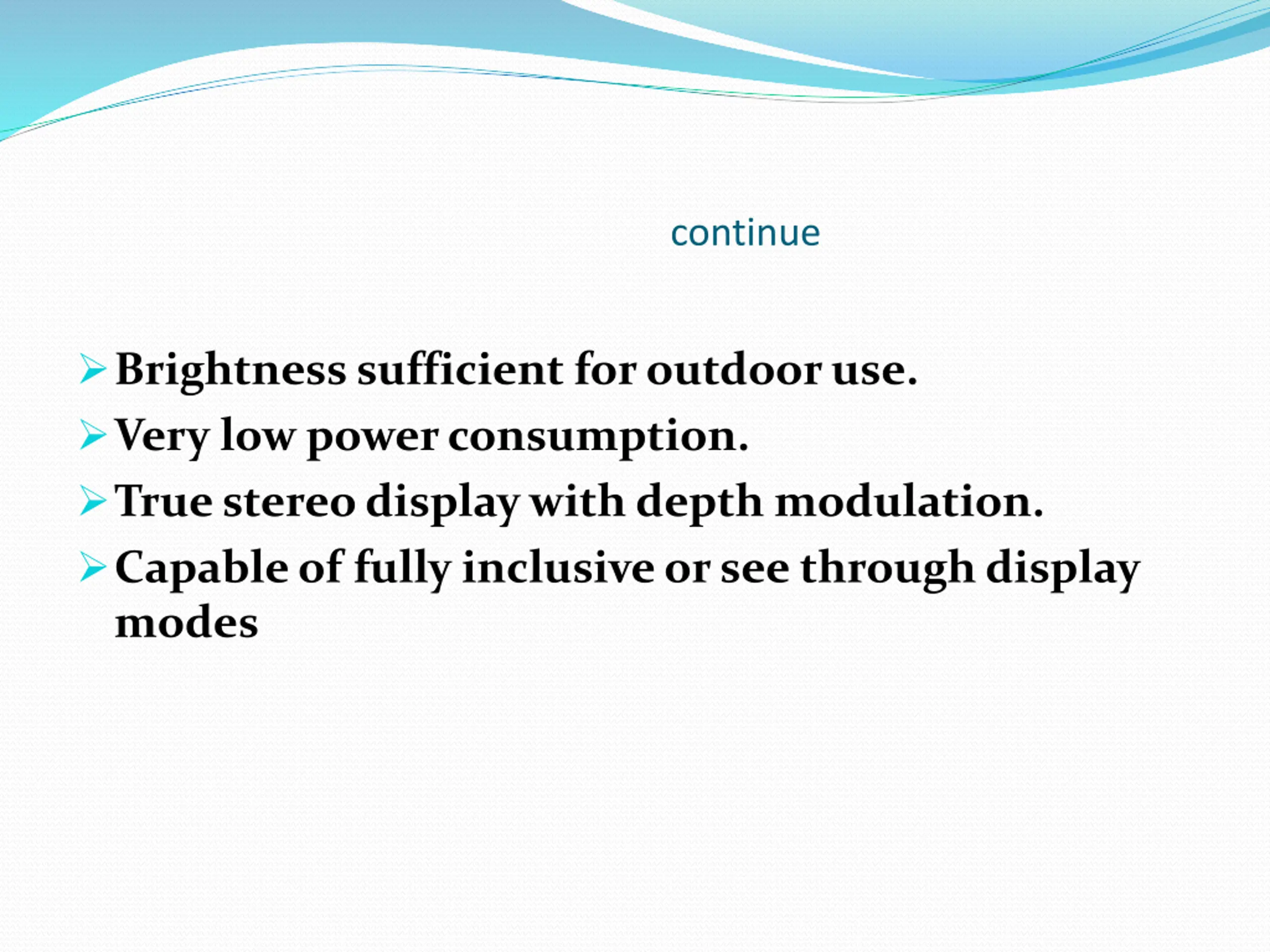 continue

➢ Brightness sufficient for outdoor use.
➢ Very low power consumption.
➢ True stereo display with depth modulation.
➢ Capable of fully inclusive or see through display modes